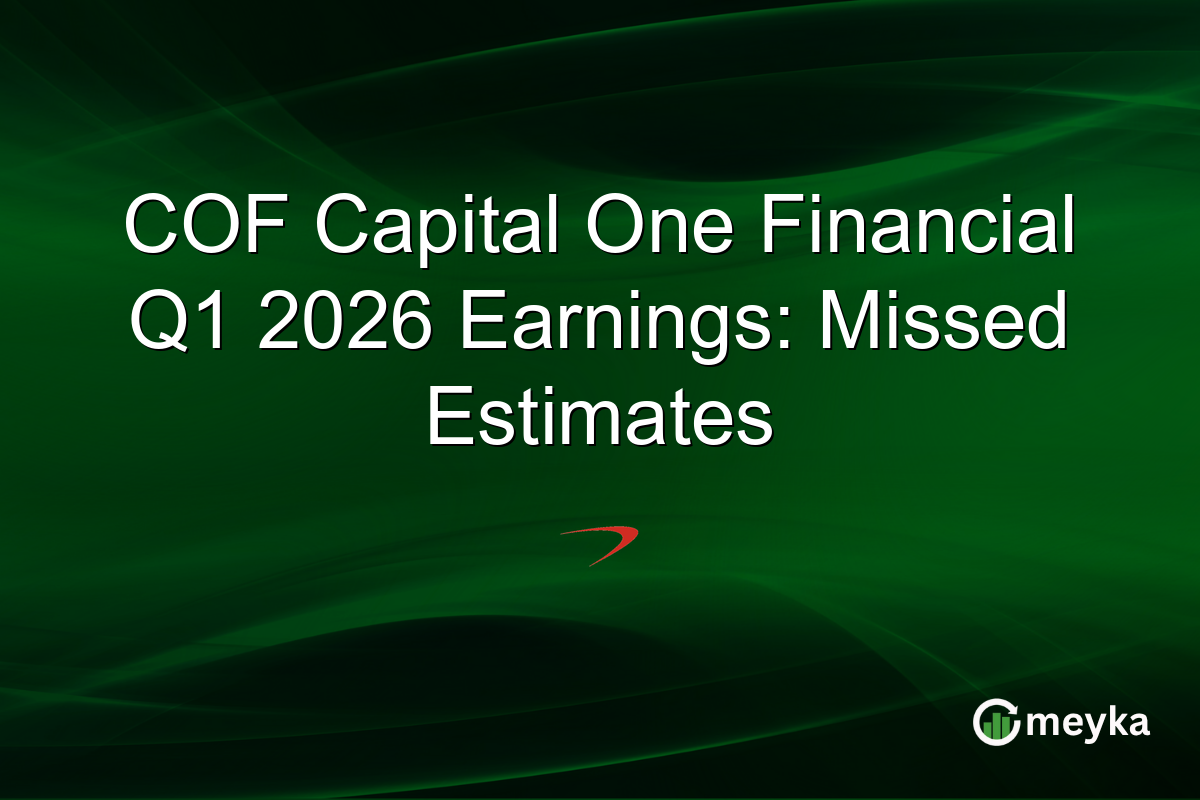 COF Capital One Financial Q1 2026 Earnings: Missed Estimates

meyka